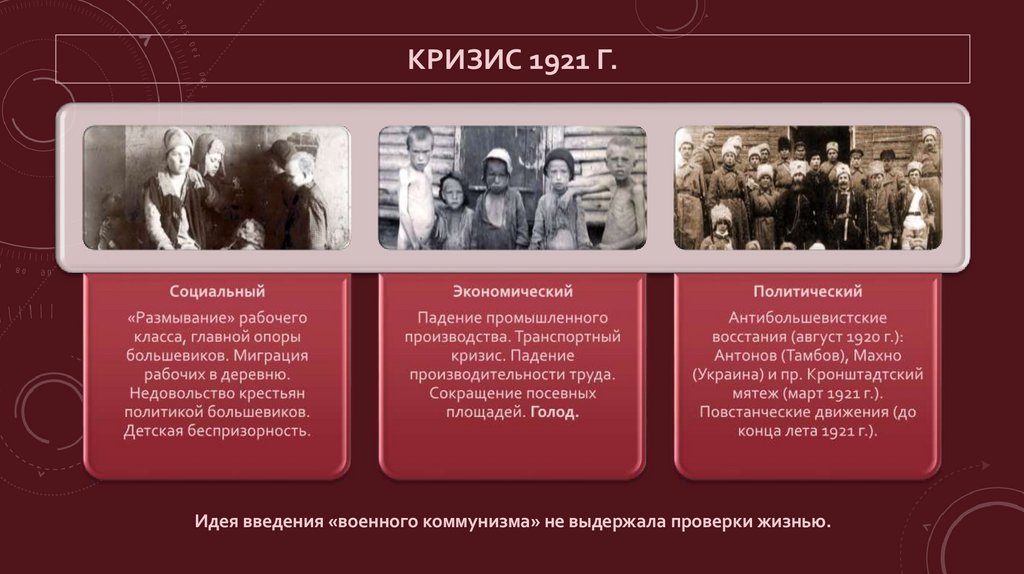 КРИЗИС 1921 Г.

Социальный

«Размывание» рабочего класса, главной опоры большевиков. Миграция рабочих в деревню. Недовольство крестьян политикой большевиков. Детская беспризорность.

Экономический

Падение промышленного производства. Транспортный кризис. Падение производительности труда. Сокращение посевных площадей. Голод.

Политический

Антибольшевистские восстания (август 1920 г.): Антонов (Тамбов), Махно (Украина) и пр. Кронштадтский мятеж (март 1921 г.). Повстанческие движения (до конца лета 1921 г.).

Идея введения «военного коммунизма» не выдержала проверки жизнью.